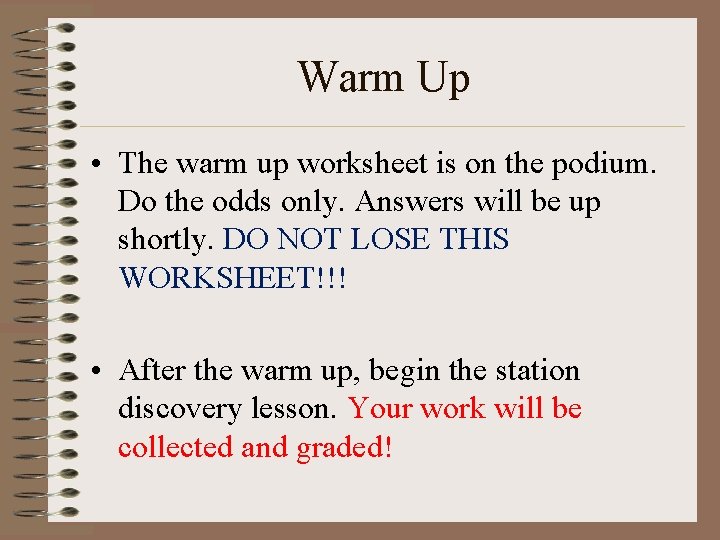 Warm Up

• The warm up worksheet is on the podium. Do the odds only. Answers will be up shortly. DO NOT LOSE THIS WORKSHEET!!!

• After the warm up, begin the station discovery lesson. Your work will be collected and graded!